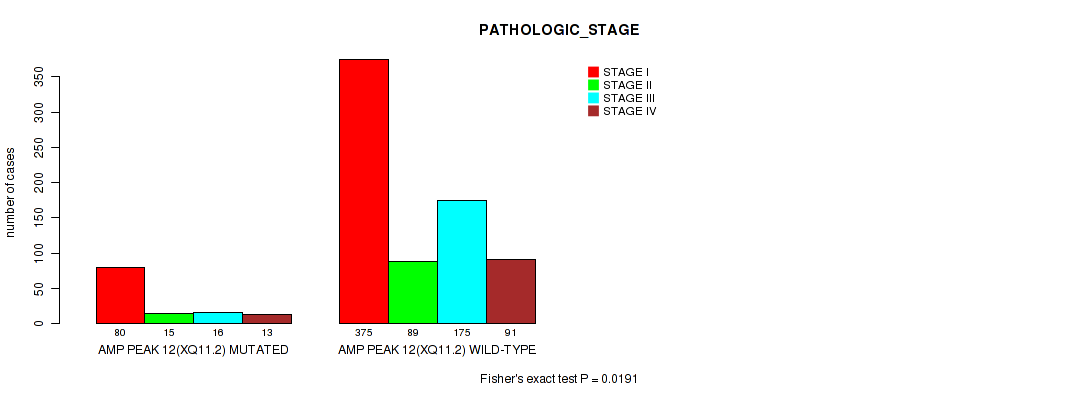 PATHOLOGIC_STAGE

STAGE I
STAGE II
STAGE III
STAGE IV

number of cases

0
50
100
150
200
250
300
350

80
15
16
13
AMP PEAK 12(XQ11.2) MUTATED

375
89
175
91
AMP PEAK 12(XQ11.2) WILD-TYPE

Fisher's exact test P = 0.0191